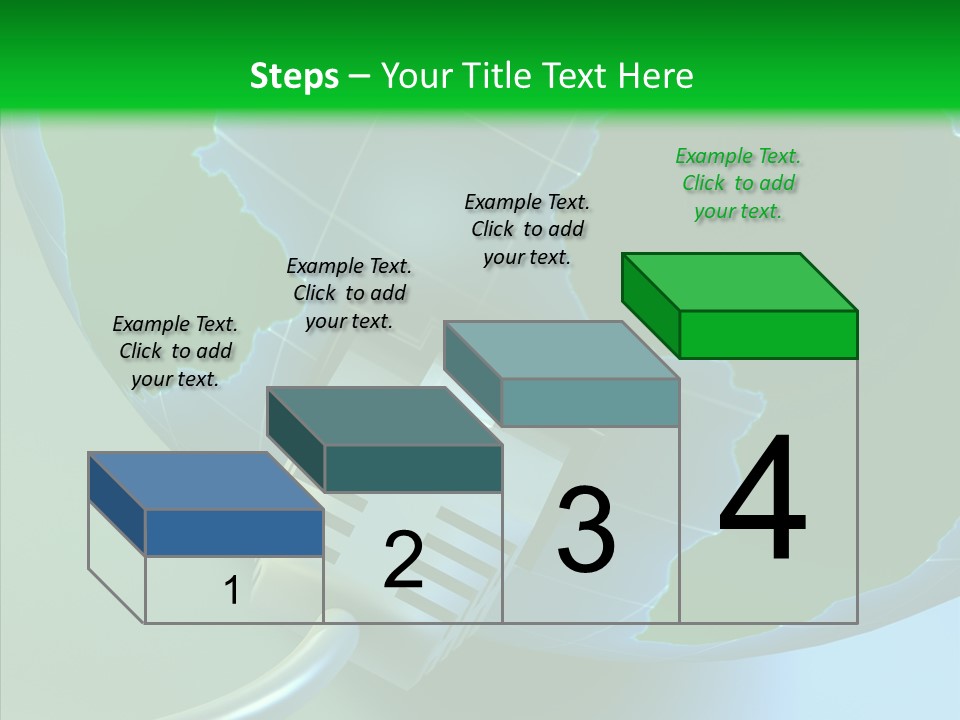 Steps – Your Title Text Here

Example Text. Click to add your text.

Example Text. Click to add your text.

Example Text. Click to add your text.

Example Text. Click to add your text.

1

2

3

4